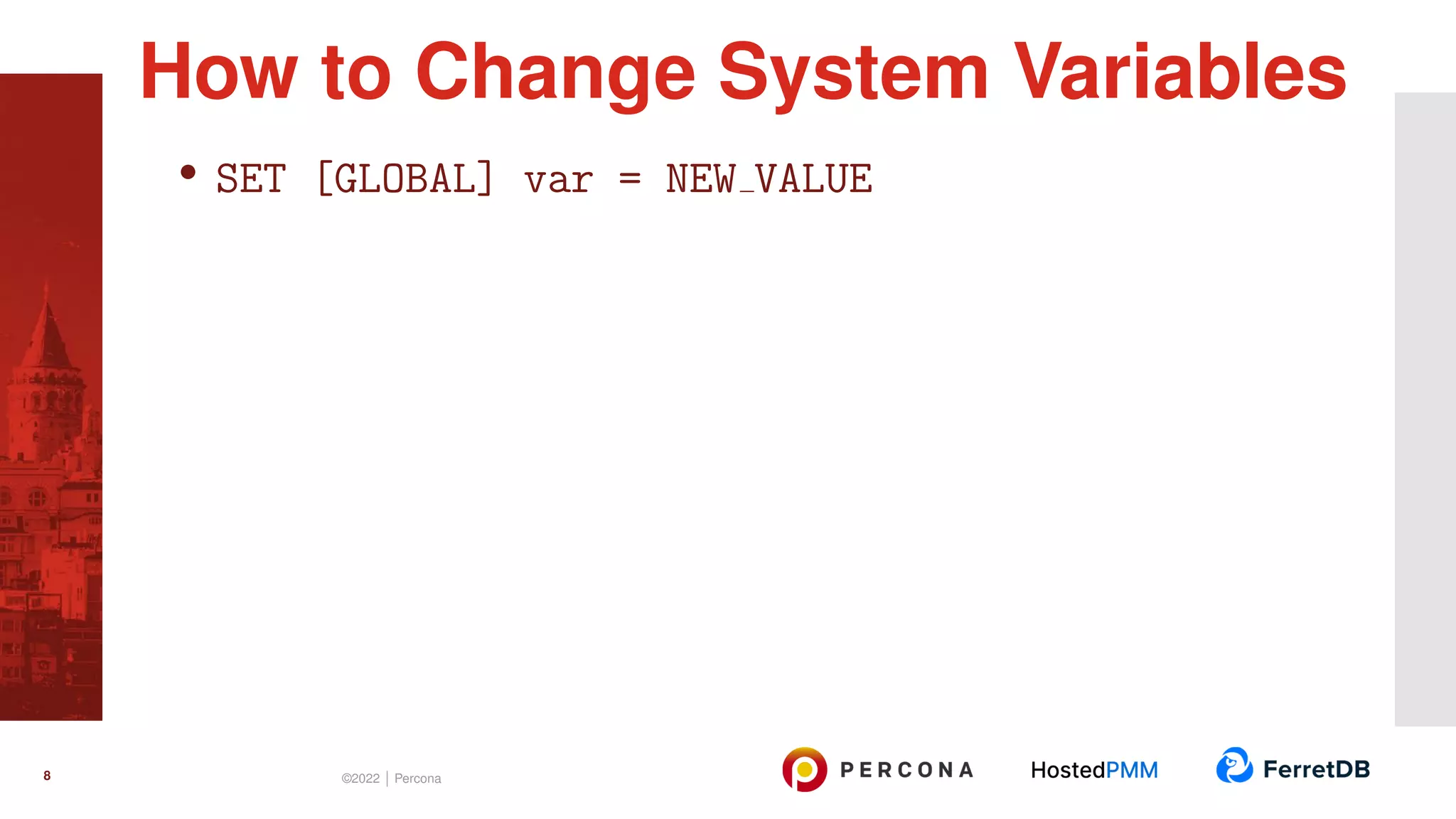 How to Change System Variables

• SET [GLOBAL] var = NEW_VALUE

8

©2022 | Percona

PERCONA

HostedPMM

FerretDB